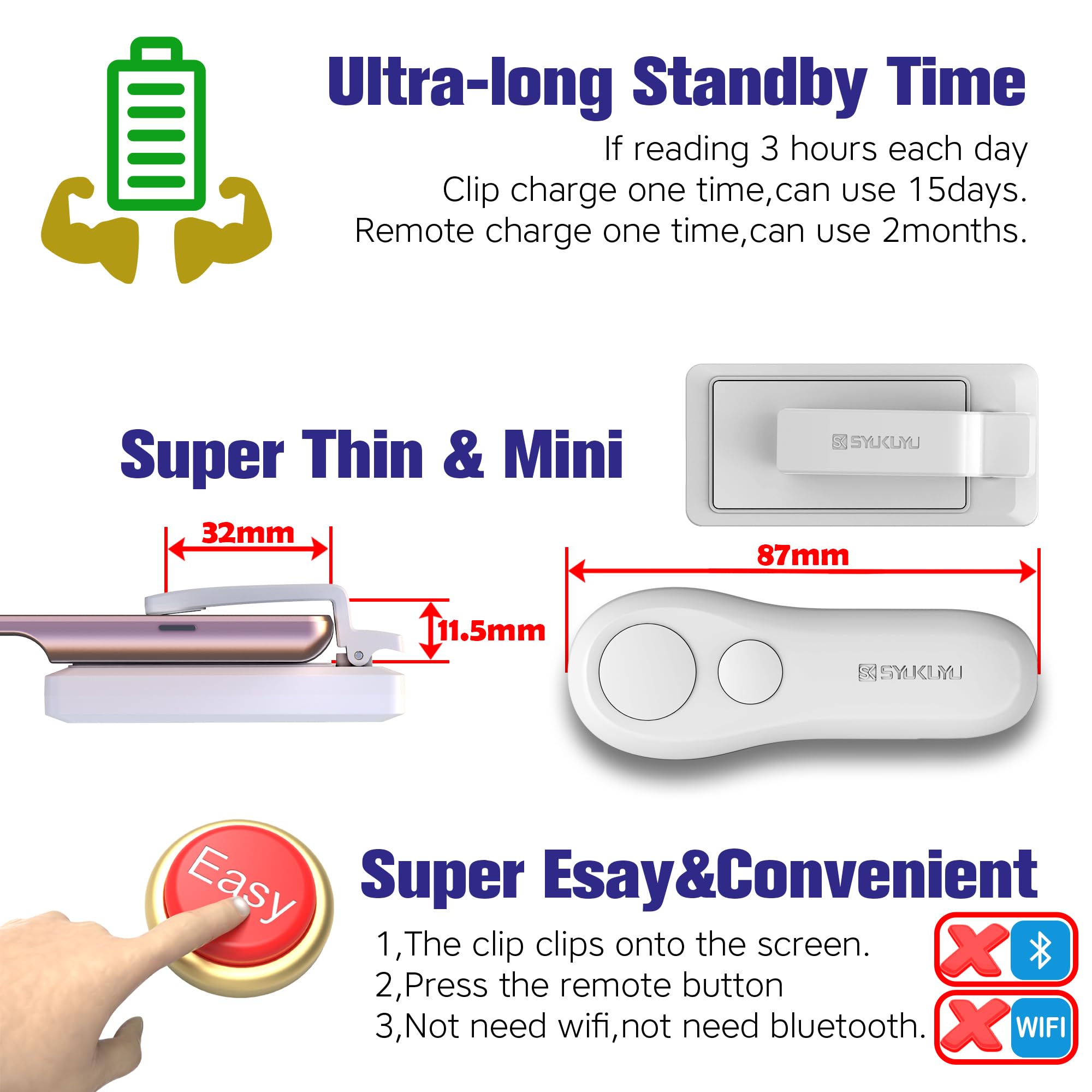 Ultra-long Standby Time

If reading 3 hours each day
Clip charge one time,can use 15days.
Remote charge one time,can use 2months.

Super Thin & Mini

SYUKUYU

32mm

11.5mm

87mm

SYUKUYU

Easy

Super Esay&Convenient

1,The clip clips onto the screen.
2,Press the remote button
3,Not need wifi,not need bluetooth.

WIFI